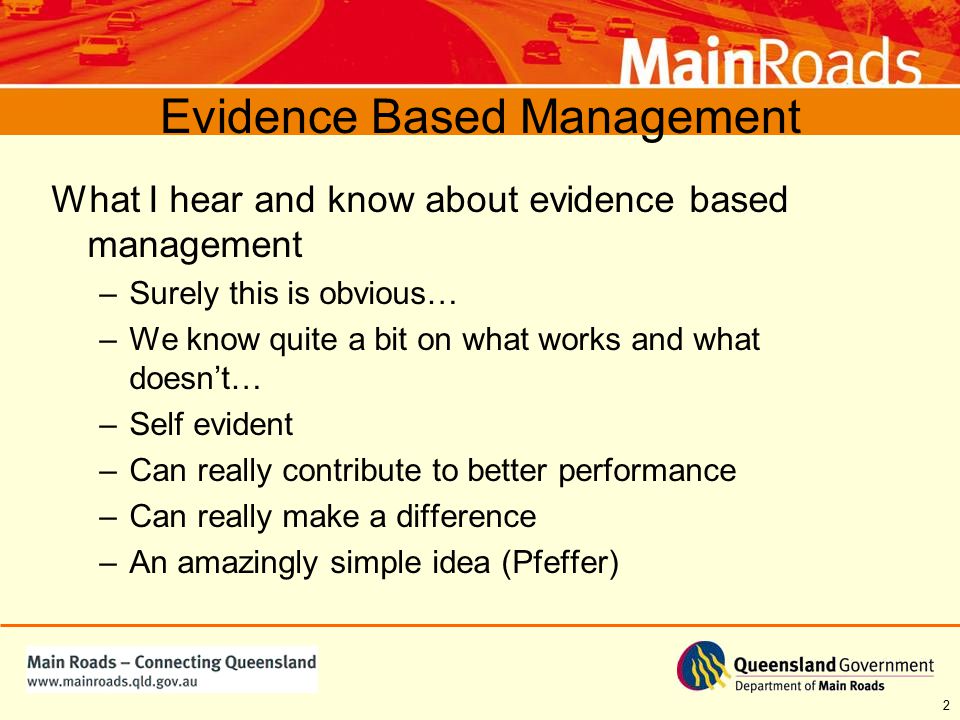 MainRoads

Evidence Based Management

What I hear and know about evidence based management

– Surely this is obvious…
– We know quite a bit on what works and what doesn't…
– Self evident
– Can really contribute to better performance
– Can really make a difference
– An amazingly simple idea (Pfeffer)

Main Roads – Connecting Queensland
www.mainroads.qld.gov.au

Queensland Government
Department of Main Roads

2